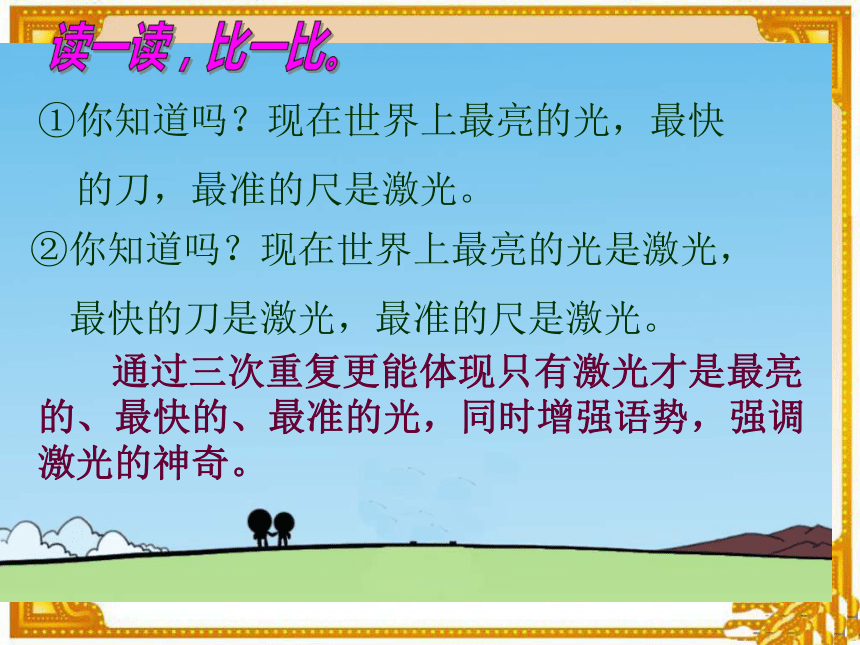 读一读，比一比。

①你知道吗？现在世界上最亮的光，最快的刀，最准的尺是激光。

②你知道吗？现在世界上最亮的光是激光，最快的刀是激光，最准的尺是激光。

通过三次重复更能体现只有激光才是最亮的、最快的、最准的光，同时增强语势，强调激光的神奇。